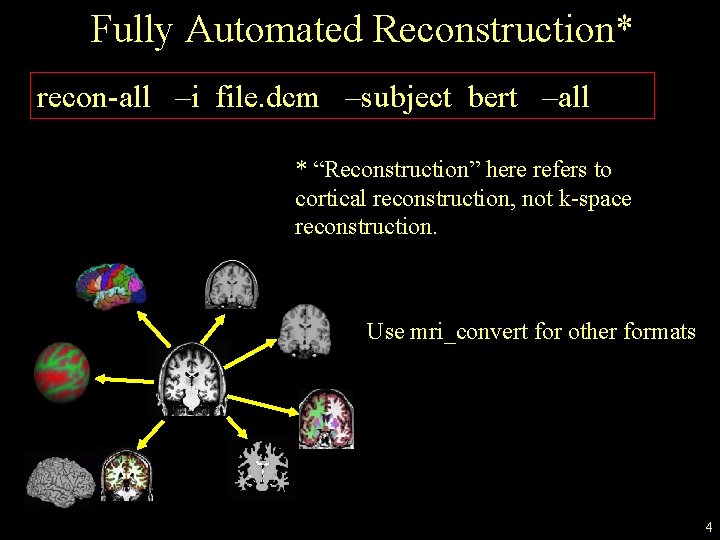 Fully Automated Reconstruction*

recon-all –i file.dcm –subject bert –all

* “Reconstruction” here refers to cortical reconstruction, not k-space reconstruction.

Use mri_convert for other formats

4